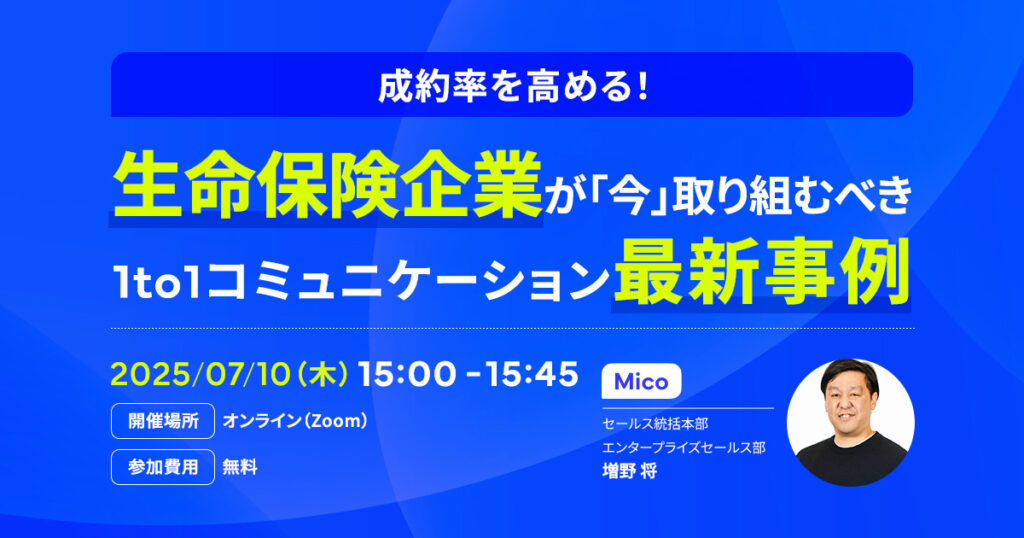 成約率を高める!

生命保険企業が「今」取り組むべき
1to1コミュニケーション最新事例

2025/07/10（木）15:00 -15:45

開催場所 オンライン（Zoom）

参加費用 無料

Mico

セールス統括本部
エンタープライズセールス部
増野 将